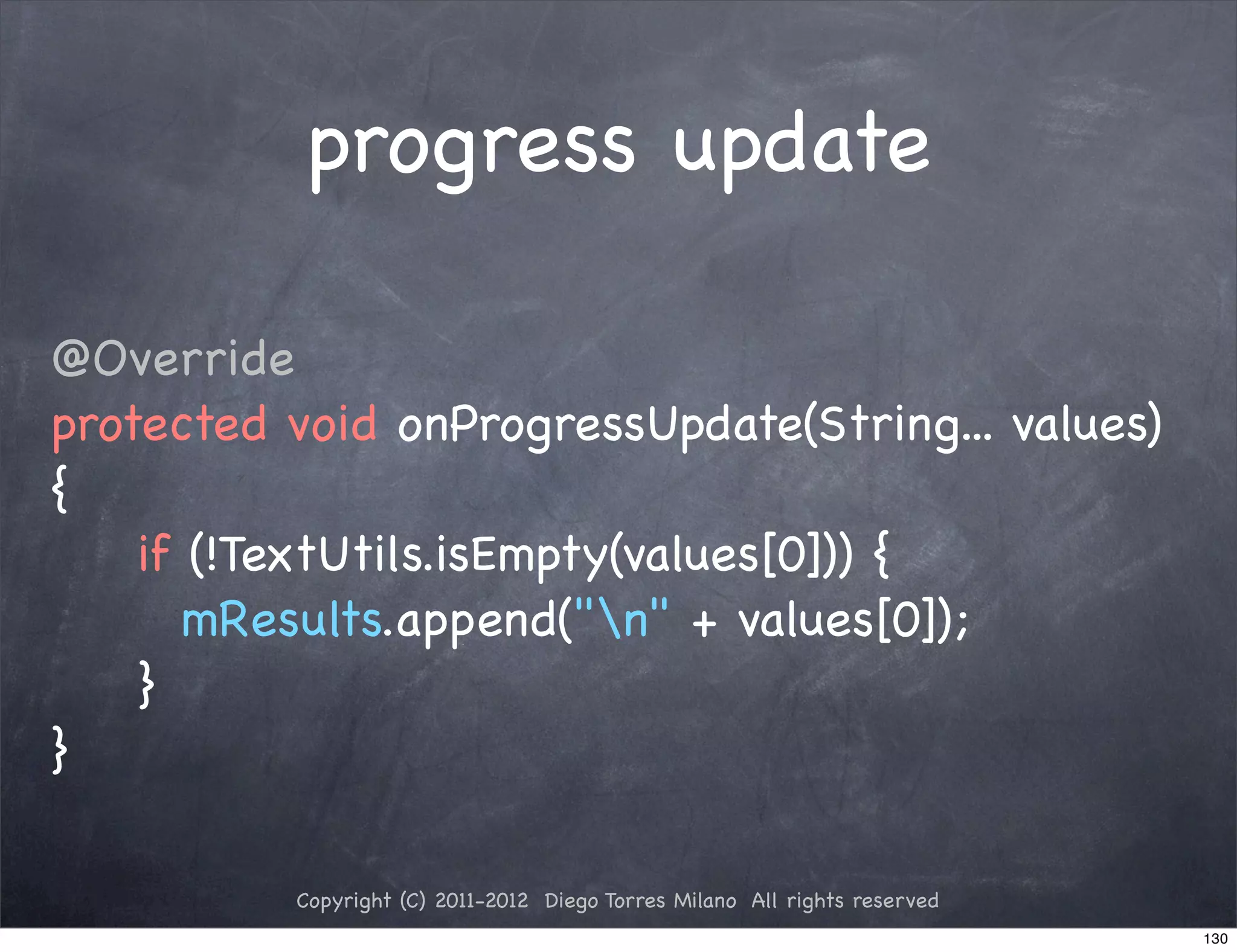 progress update

@Override
protected void onProgressUpdate(String... values)
{
    if (!TextUtils.isEmpty(values[0])) {
        mResults.append("\n" + values[0]);
    }
}

Copyright (C) 2011-2012 Diego Torres Milano All rights reserved

130